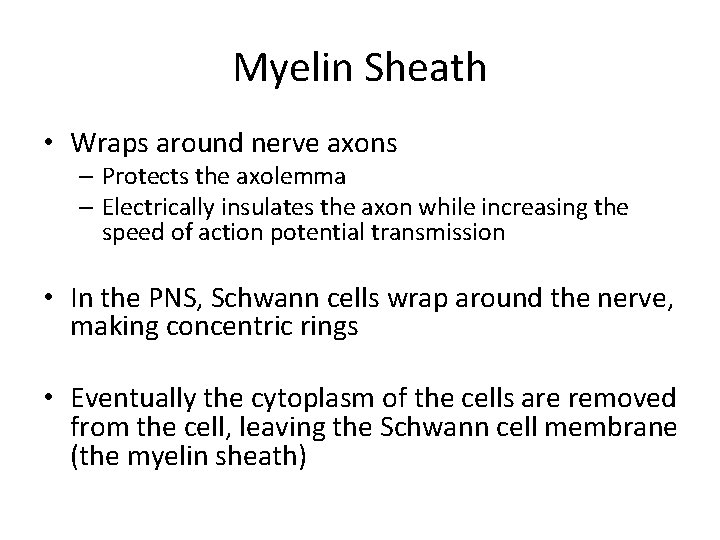 Myelin Sheath

• Wraps around nerve axons
– Protects the axolemma
– Electrically insulates the axon while increasing the speed of action potential transmission

• In the PNS, Schwann cells wrap around the nerve, making concentric rings

• Eventually the cytoplasm of the cells are removed from the cell, leaving the Schwann cell membrane (the myelin sheath)